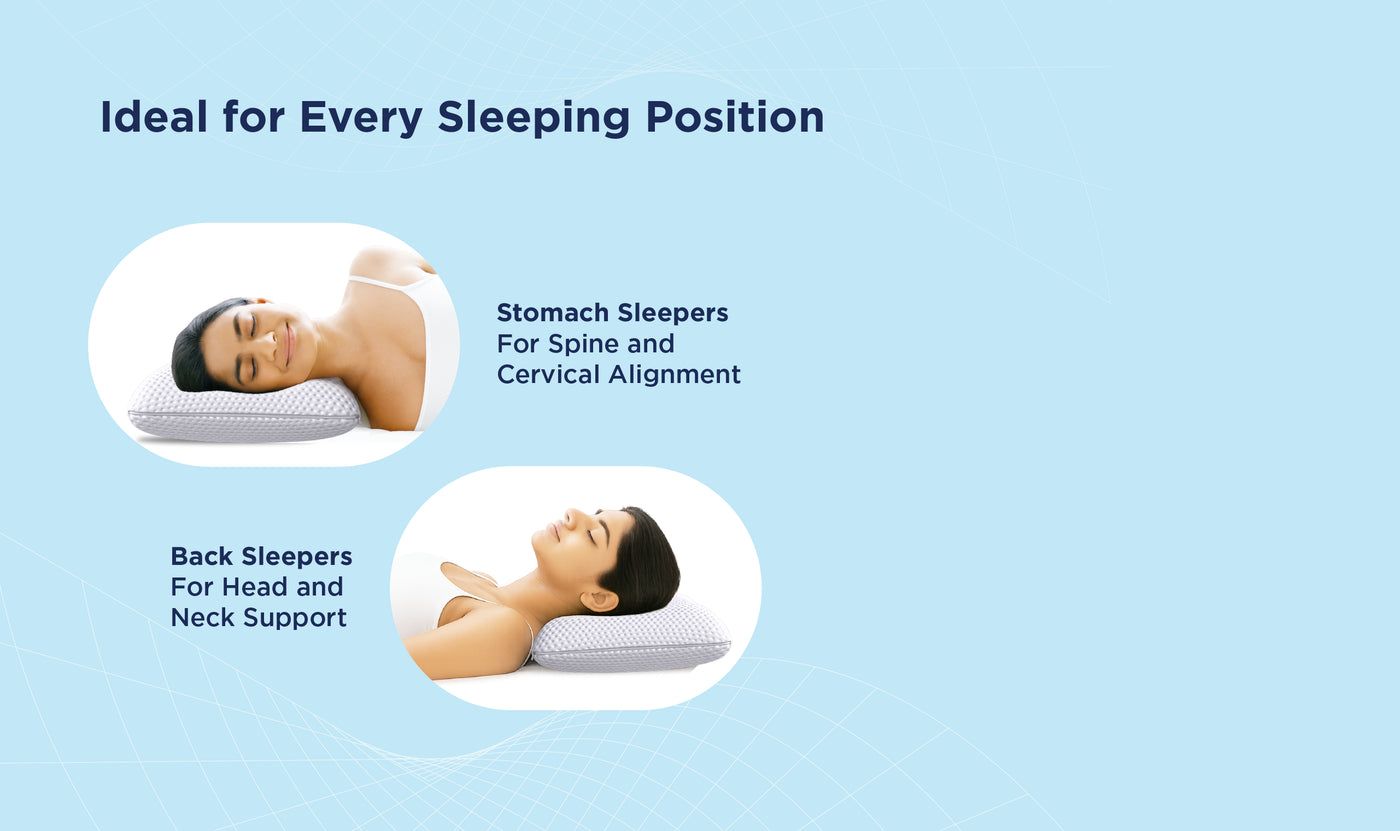 Ideal for Every Sleeping Position

Stomach Sleepers
For Spine and Cervical Alignment

Back Sleepers
For Head and Neck Support